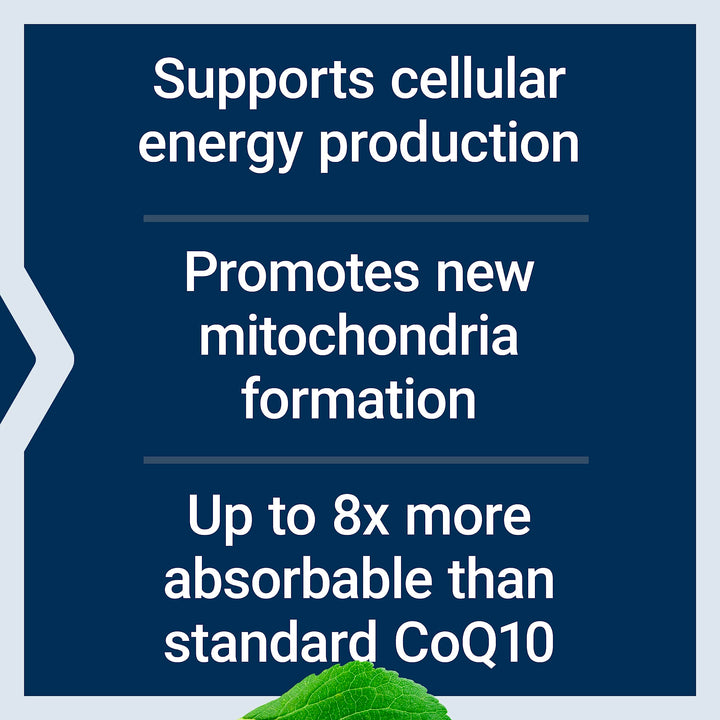 Supports cellular energy production

Promotes new mitochondria formation

Up to 8x more absorbable than standard CoQ10